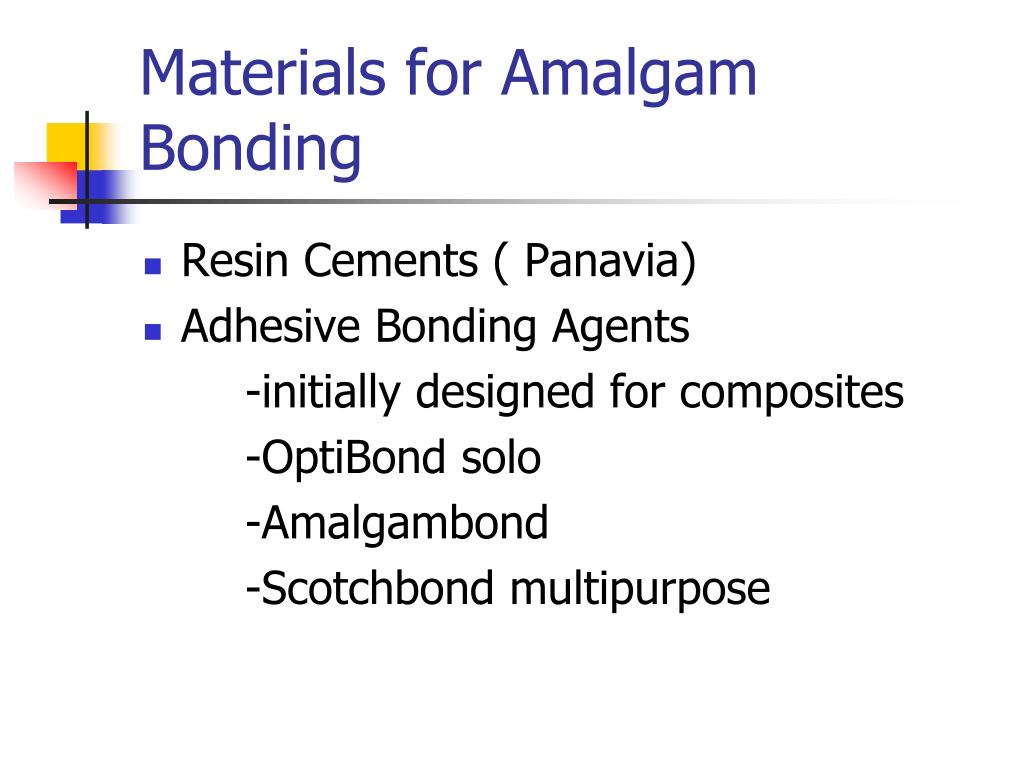 Materials for Amalgam Bonding

- Resin Cements ( Panavia)
- Adhesive Bonding Agents
 -initially designed for composites
 -OptiBond solo
 -Amalgambond
 -Scotchbond multipurpose